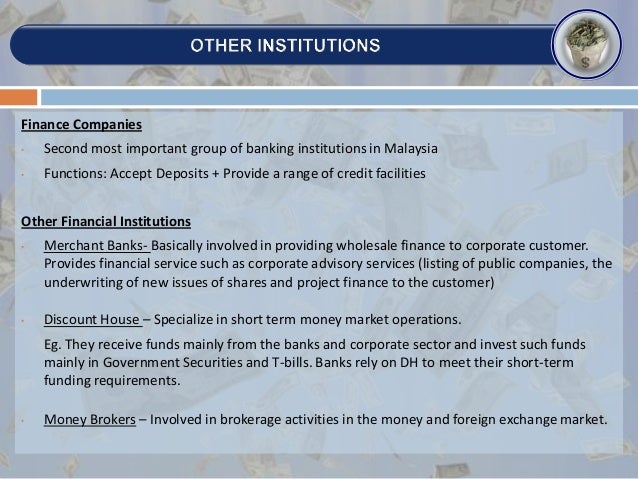 OTHER INSTITUTIONS

Finance Companies

- Second most important group of banking institutions in Malaysia
- Functions: Accept Deposits + Provide a range of credit facilities

Other Financial Institutions

- Merchant Banks- Basically involved in providing wholesale finance to corporate customer. Provides financial service such as corporate advisory services (listing of public companies, the underwriting of new issues of shares and project finance to the customer)

- Discount House – Specialize in short term money market operations.

Eg. They receive funds mainly from the banks and corporate sector and invest such funds mainly in Government Securities and T-bills. Banks rely on DH to meet their short-term funding requirements.

- Money Brokers – Involved in brokerage activities in the money and foreign exchange market.